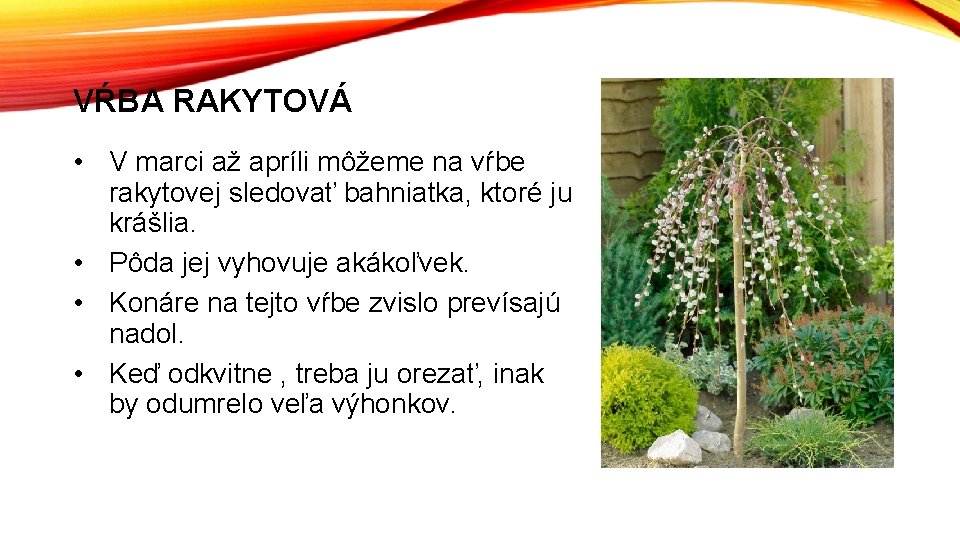 VŔBA RAKYTOVÁ

• V marci až apríli môžeme na vŕbe rakytovej sledovať bahniatka, ktoré ju krášlia.
• Pôda jej vyhovuje akákoľvek.
• Konáre na tejto vŕbe zvislo prevísajú nadol.
• Keď odkvitne , treba ju orezať, inak by odumrelo veľa výhonkov.